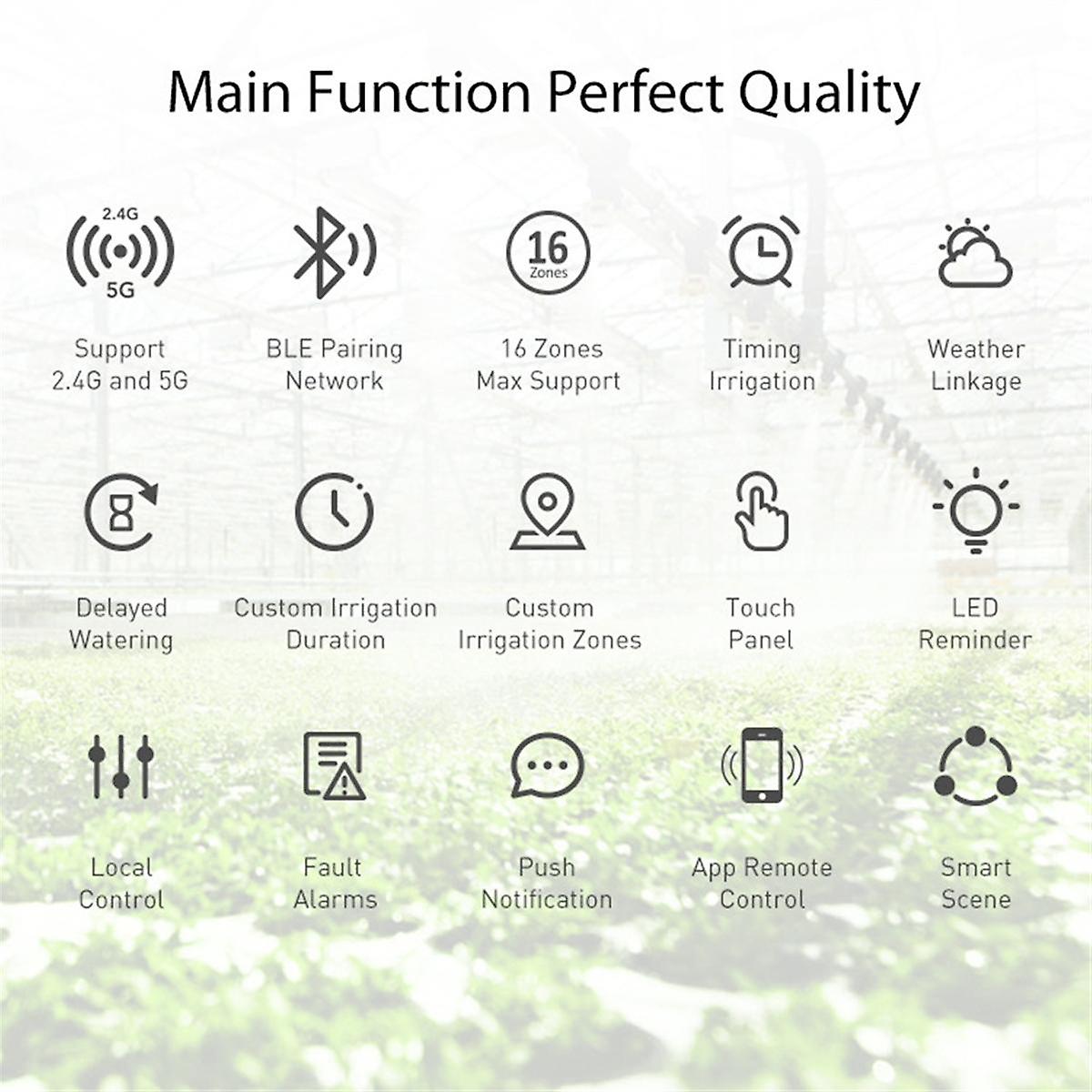 Main Function Perfect Quality

2.4G
5G
Support 2.4G and 5G

BLE Pairing Network

16
Zones
16 Zones Max Support

Timing Irrigation

Weather Linkage

Delayed Watering

Custom Irrigation Duration

Custom Irrigation Zones

Touch Panel

LED Reminder

Local Control

Fault Alarms

Push Notification

App Remote Control

Smart Scene